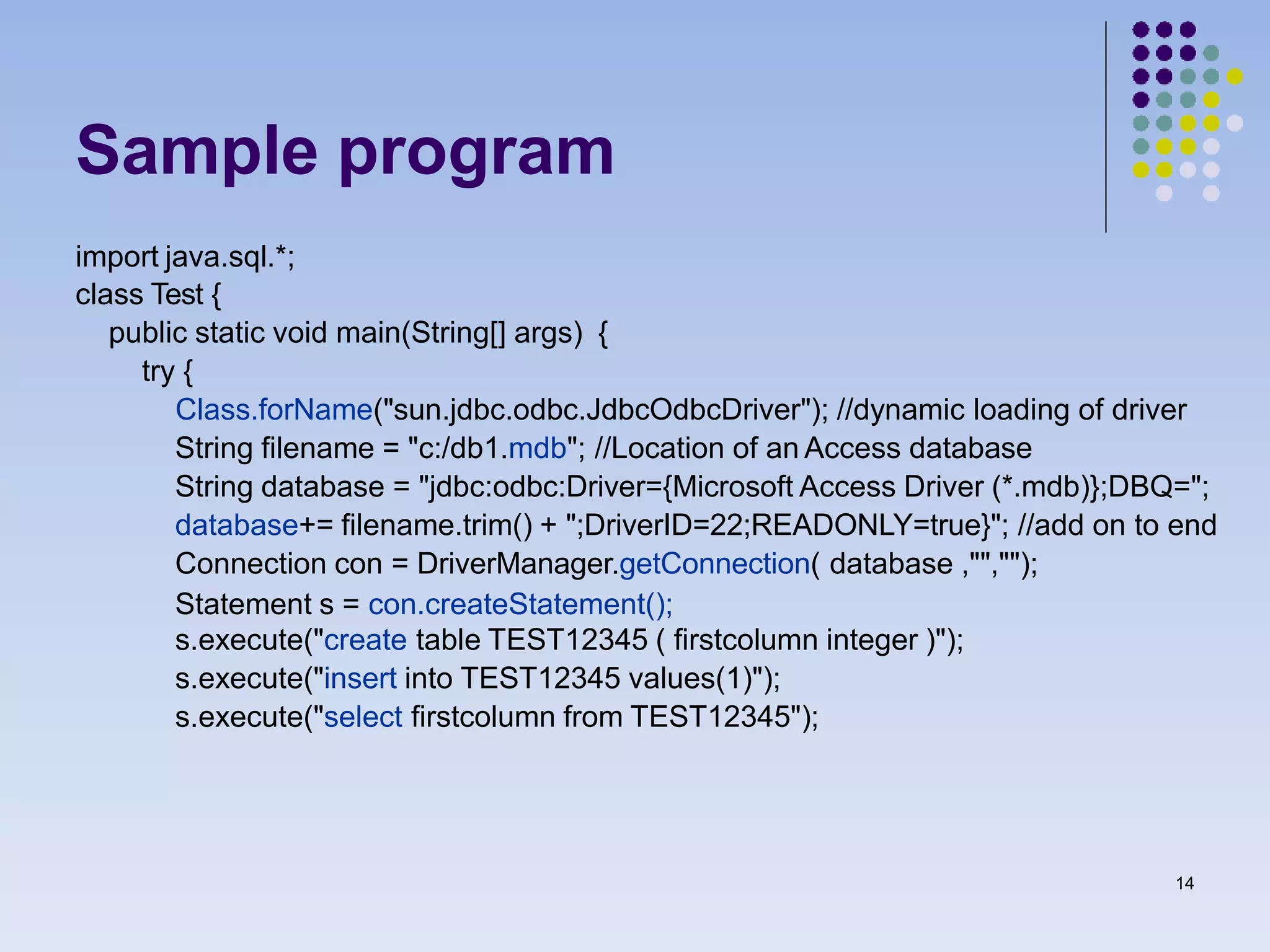 Sample program

import java.sql.*;
class Test {
public static void main(String[] args) {
try {
Class.forName("sun.jdbc.odbc.JdbcOdbcDriver"); //dynamic loading of driver
String filename = "c:/db1.mdb"; //Location of an Access database
String database = "jdbc:odbc:Driver={Microsoft Access Driver (*.mdb)};DBQ=";
database+= filename.trim() + ";DriverID=22;READONLY=true}"; //add on to end
Connection con = DriverManager.getConnection( database ,"","");
Statement s = con.createStatement();
s.execute("create table TEST12345 ( firstcolumn integer )");
s.execute("insert into TEST12345 values(1)");
s.execute("select firstcolumn from TEST12345");

14